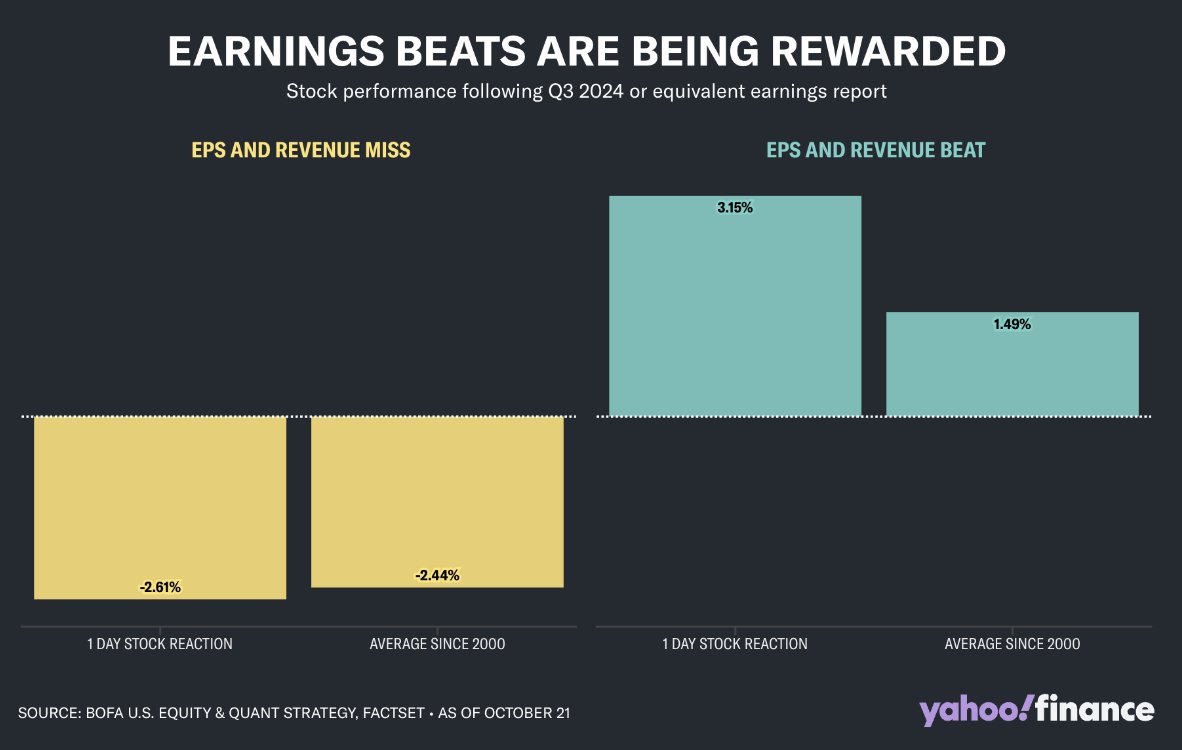 EARNINGS BEATS ARE BEING REWARDED

Stock performance following Q3 2024 or equivalent earnings report

EPS AND REVENUE MISS

-2.61%

-2.44%

1 DAY STOCK REACTION

AVERAGE SINCE 2000

EPS AND REVENUE BEAT

3.15%

1.49%

1 DAY STOCK REACTION

AVERAGE SINCE 2000

SOURCE: BOFA U.S. EQUITY & QUANT STRATEGY, FACTSET • AS OF OCTOBER 21

yahoo!finance